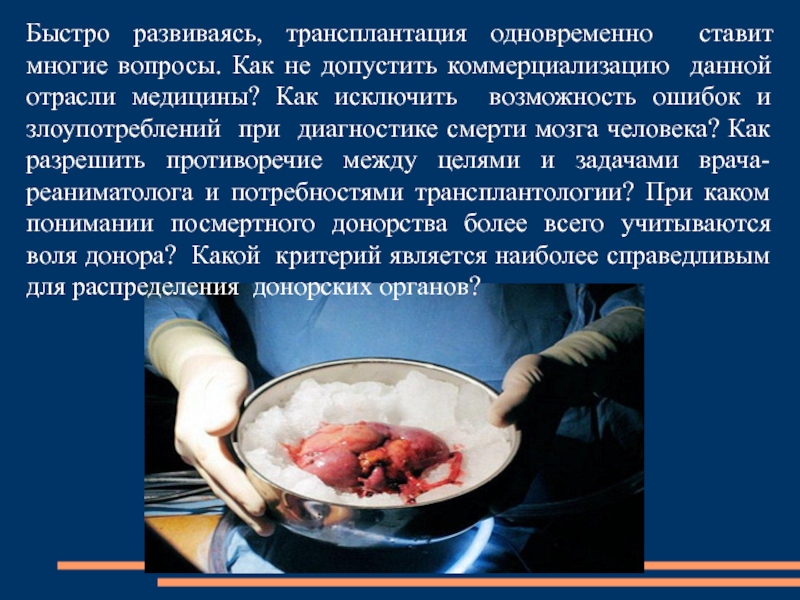 Быстро развиваясь, трансплантация одновременно ставит многие вопросы. Как не допустить коммерциализацию данной отрасли медицины? Как исключить возможность ошибок и злоупотреблений при диагностике смерти мозга человека? Как разрешить противоречие между целями и задачами врача-реаниматолога и потребностями трансплантологии? При каком понимании посмертного донорства более всего учитываются воля донора? Какой критерий является наиболее справедливым для распределения донорских органов?